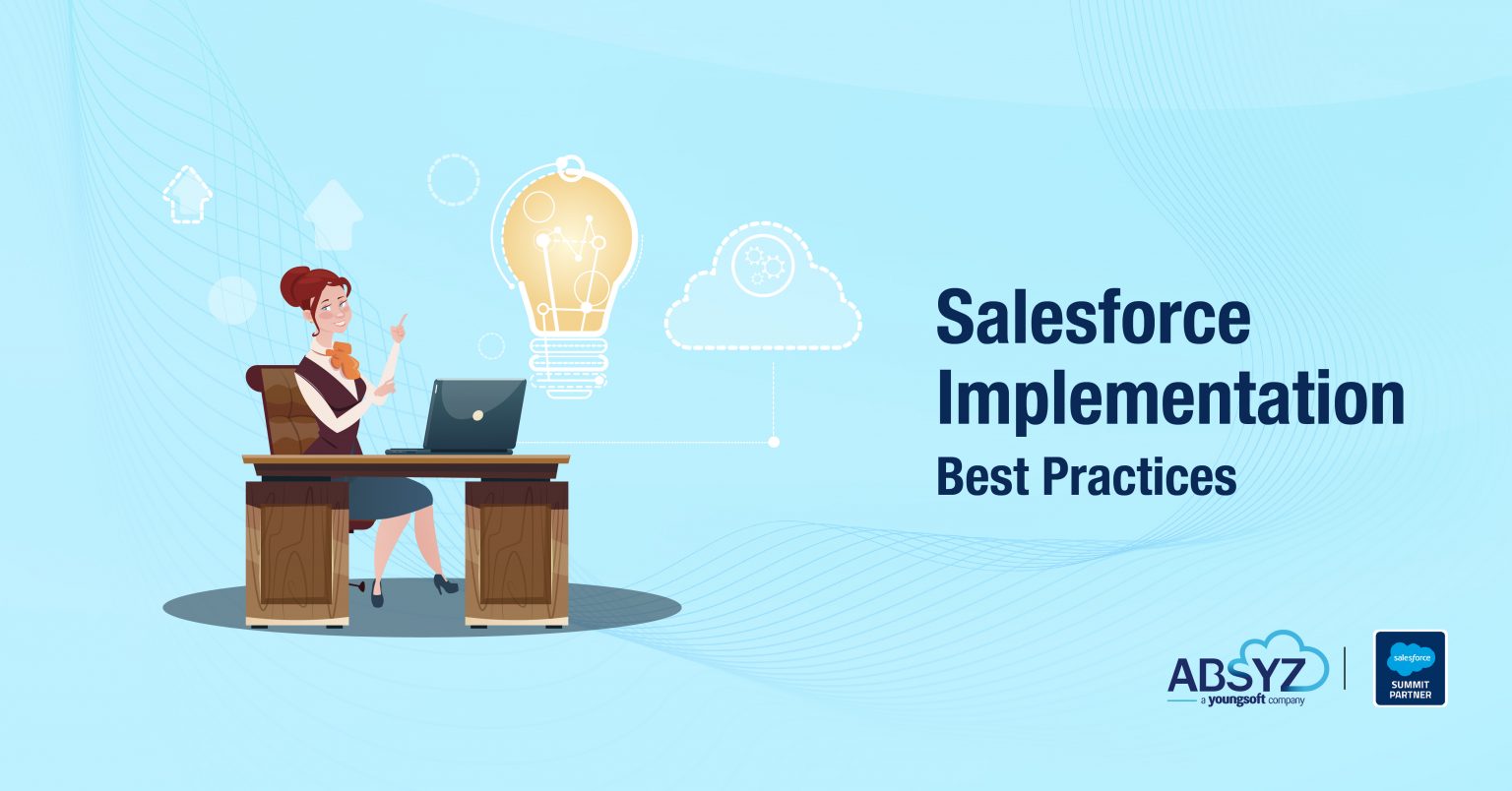 Salesforce Implementation
Best Practices

ABSYZ
a youngsoft company

salesforce
SUMMIT PARTNER